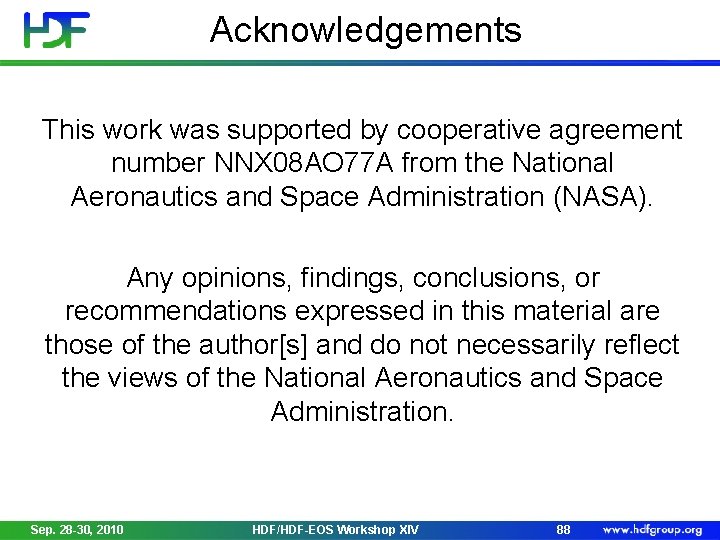 HDF

Acknowledgements

This work was supported by cooperative agreement number NNX08AO77A from the National Aeronautics and Space Administration (NASA).

Any opinions, findings, conclusions, or recommendations expressed in this material are those of the author[s] and do not necessarily reflect the views of the National Aeronautics and Space Administration.

Sep. 28-30, 2010 HDF/HDF-EOS Workshop XIV 88 www.hdfgroup.org